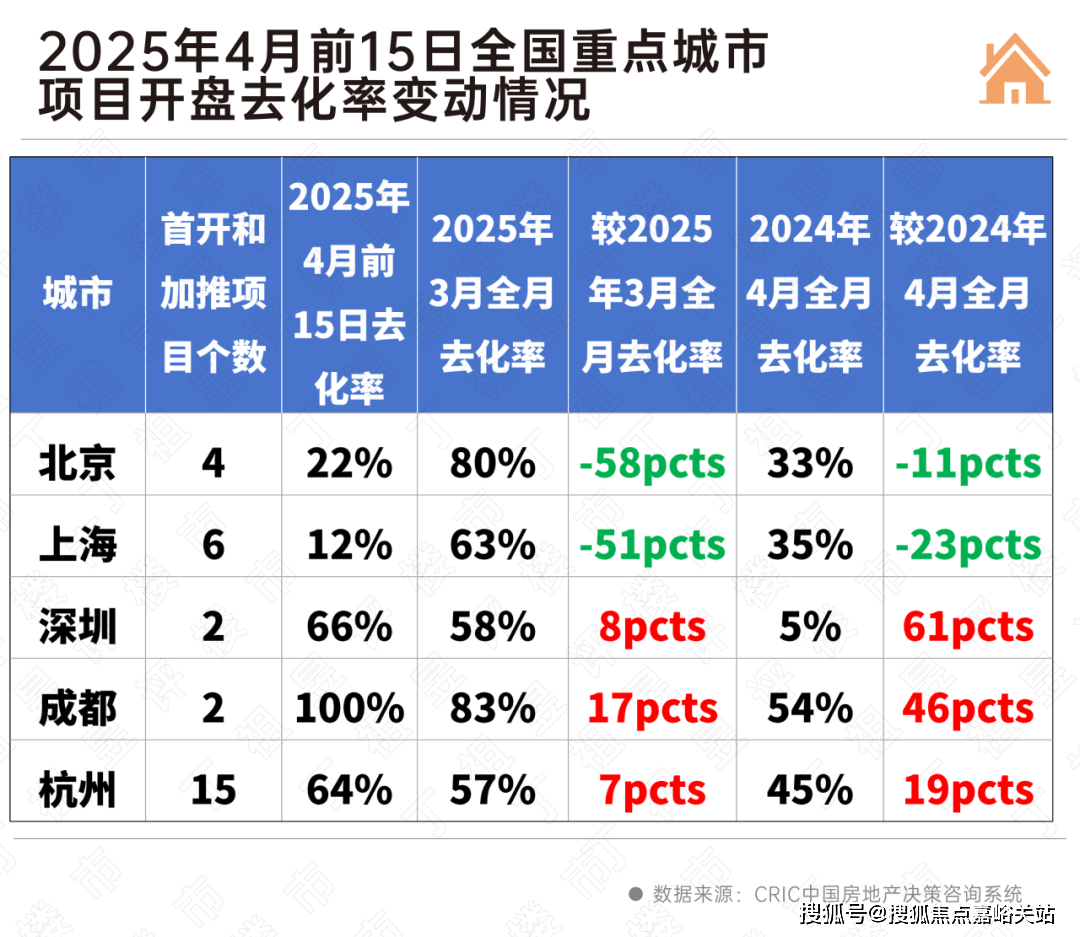 2025年4月前15日全国重点城市项目开盘去化率变动情况

| 城市 | 首开和加推项目个数 | 2025年4月前15日去化率 | 2025年3月全月去化率 | 较2025年3月全月去化率 | 2024年4月全月去化率 | 较2024年4月全月去化率 |
|---|---|---|---|---|---|---|
| 北京 | 4 | 22% | 80% | -58pcts | 33% | -11pcts |
| 上海 | 6 | 12% | 63% | -51pcts | 35% | -23pcts |
| 深圳 | 2 | 66% | 58% | 8pcts | 5% | 61pcts |
| 成都 | 2 | 100% | 83% | 17pcts | 54% | 46pcts |
| 杭州 | 15 | 64% | 57% | 7pcts | 45% | 19pcts |

数据来源：CRIC中国房地产决策咨询系统

搜狐号@搜狐焦点嘉峪关站